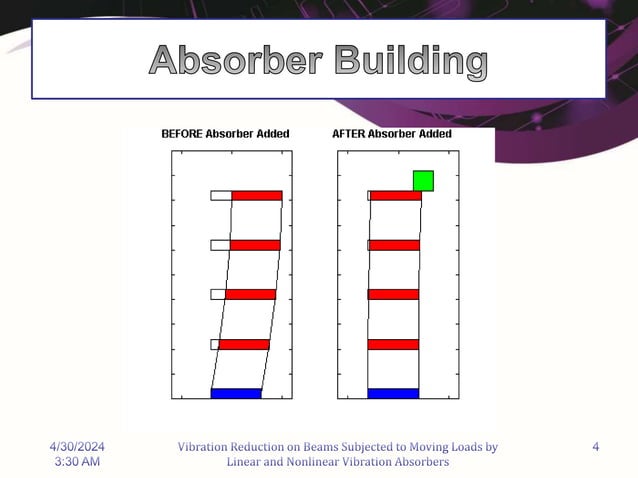 Absorber Building

BEFORE Absorber Added

AFTER Absorber Added

4/30/2024
3:30 AM

Vibration Reduction on Beams Subjected to Moving Loads by Linear and Nonlinear Vibration Absorbers

4